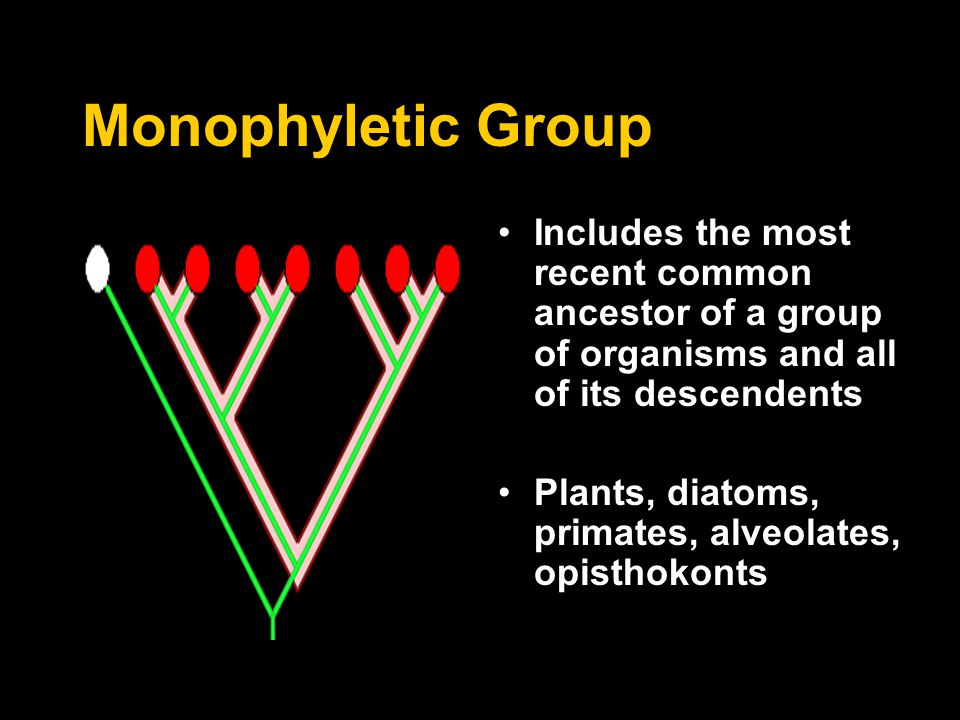 Monophyletic Group

• Includes the most recent common ancestor of a group of organisms and all of its descendents

• Plants, diatoms, primates, alveolates, opisthokonts